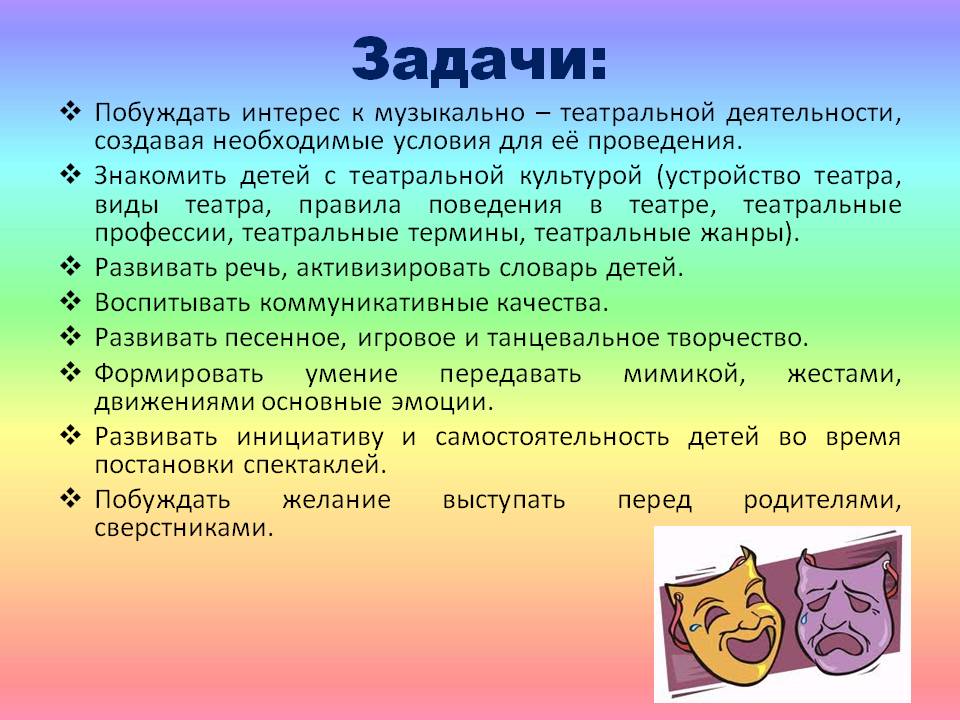 Задачи:

❖ Побуждать интерес к музыкально – театральной деятельности, создавая необходимые условия для её проведения.

❖ Знакомить детей с театральной культурой (устройство театра, виды театра, правила поведения в театре, театральные профессии, театральные термины, театральные жанры).

❖ Развивать речь, активизировать словарь детей.

❖ Воспитывать коммуникативные качества.

❖ Развивать песенное, игровое и танцевальное творчество.

❖ Формировать умение передавать мимикой, жестами, движениями основные эмоции.

❖ Развивать инициативу и самостоятельность детей во время постановки спектаклей.

❖ Побуждать желание выступать перед родителями, сверстниками.